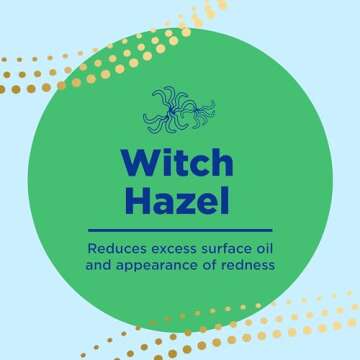 Witch Hazel

Reduces excess surface oil and appearance of redness